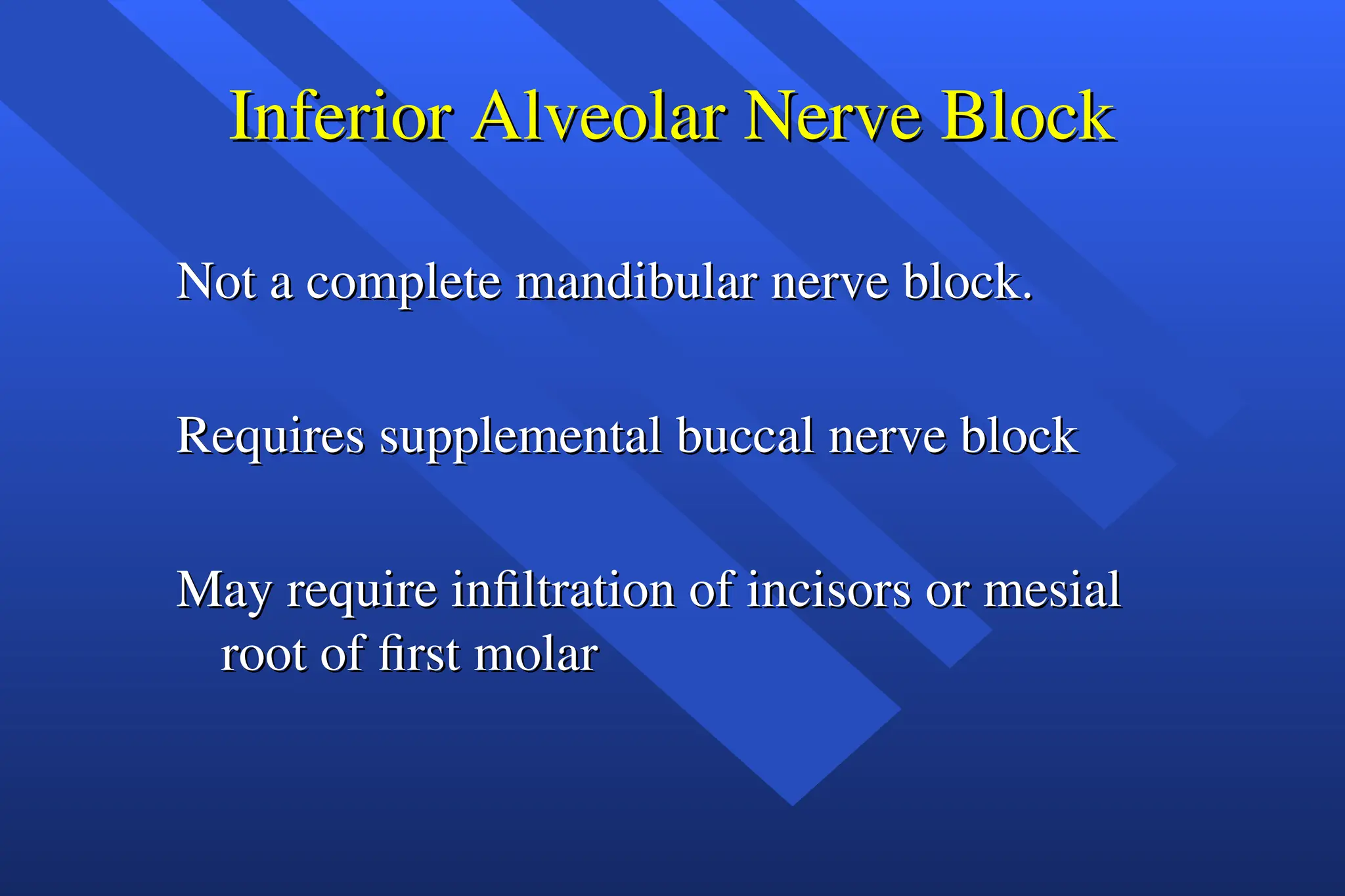 Inferior Alveolar Nerve Block

Not a complete mandibular nerve block.

Requires supplemental buccal nerve block

May require infiltration of incisors or mesial root of first molar